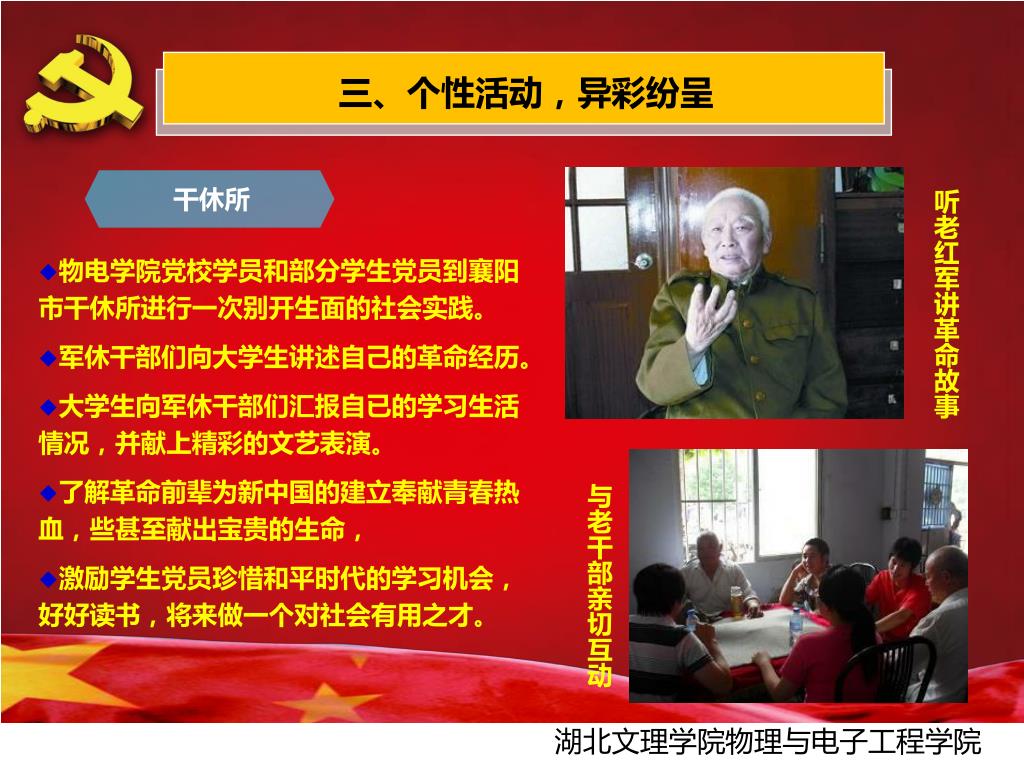 三、个性活动，异彩纷呈

干休所

◆物电学院党校学员和部分学生党员到襄阳市干休所进行一次别开生面的社会实践。

◆军休干部们向大学生讲述自己的革命经历。

◆大学生向军休干部们汇报自己的学习生活情况，并献上精彩的文艺表演。

◆了解革命前辈为新中国的建立奉献青春热血，些甚至献出宝贵的生命，

◆激励学生党员珍惜和平时代的学习机会，好好读书，将来做一个对社会有用之才。

听老红军讲革命故事

与老干部亲切互动

湖北文理学院物理与电子工程学院